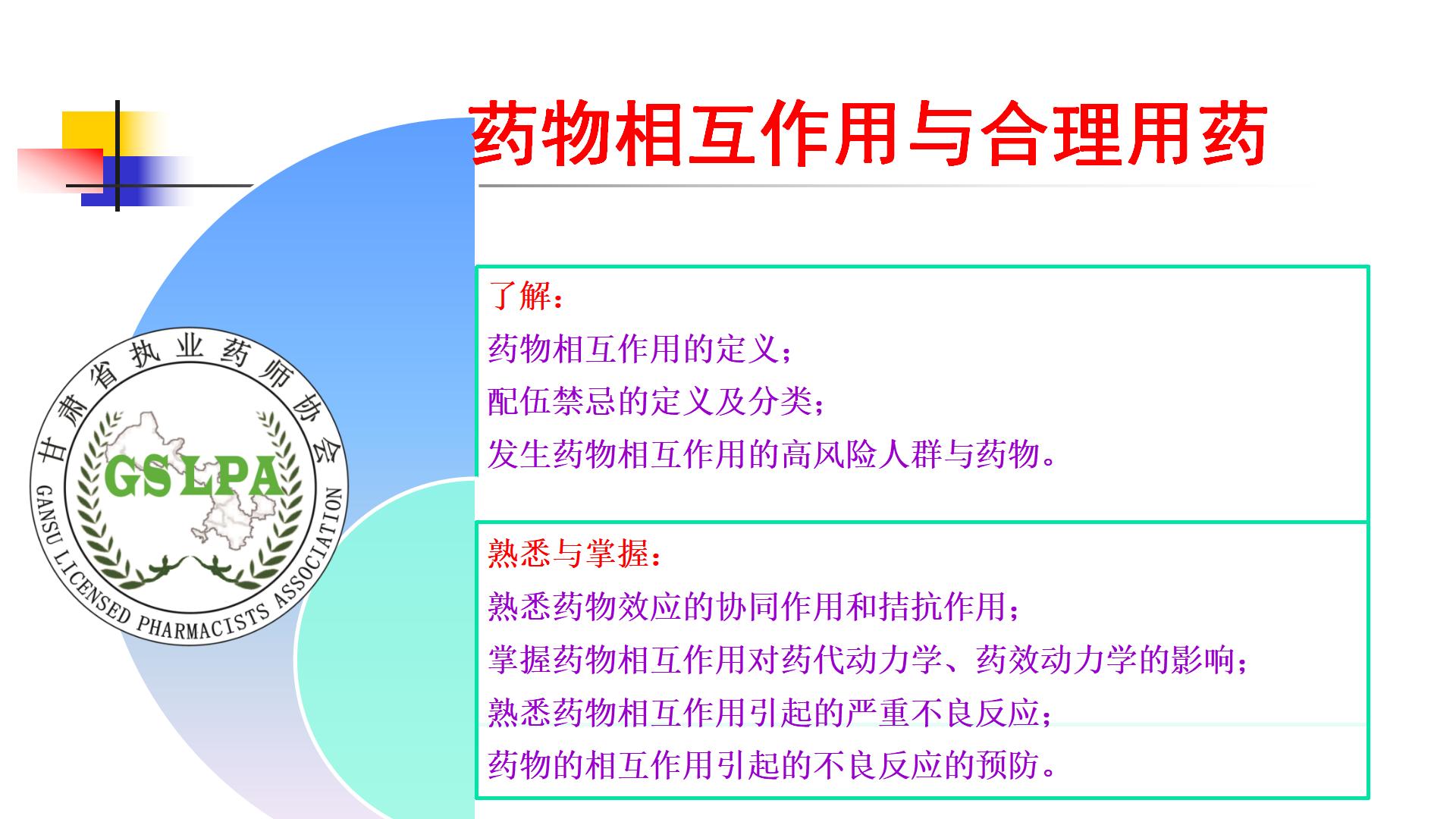 药物相互作用与合理用药

甘肃省执业药师协会
GSLPA
GANSU LICENSED PHARMACISTS ASSOCIATION

了解：
药物相互作用的定义；
配伍禁忌的定义及分类；
发生药物相互作用的高风险人群与药物。

熟悉与掌握：
熟悉药物效应的协同作用和拮抗作用；
掌握药物相互作用对药代动力学、药效动力学的影响；
熟悉药物相互作用引起的严重不良反应；
药物的相互作用引起的不良反应的预防。